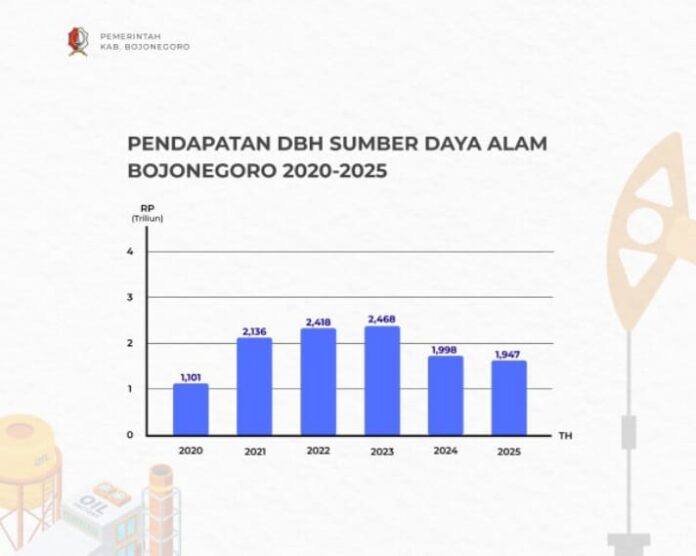 PEMERINTAH
KAB. BOJONEGORO

PENDAPATAN DBH SUMBER DAYA ALAM BOJONEGORO 2020-2025

RP
(Triliun)

4
3
2
1
0

1,101
2,136
2,418
2,468
1,998
1,947

2020
2021
2022
2023
2024
2025

TH

OIL
OIL